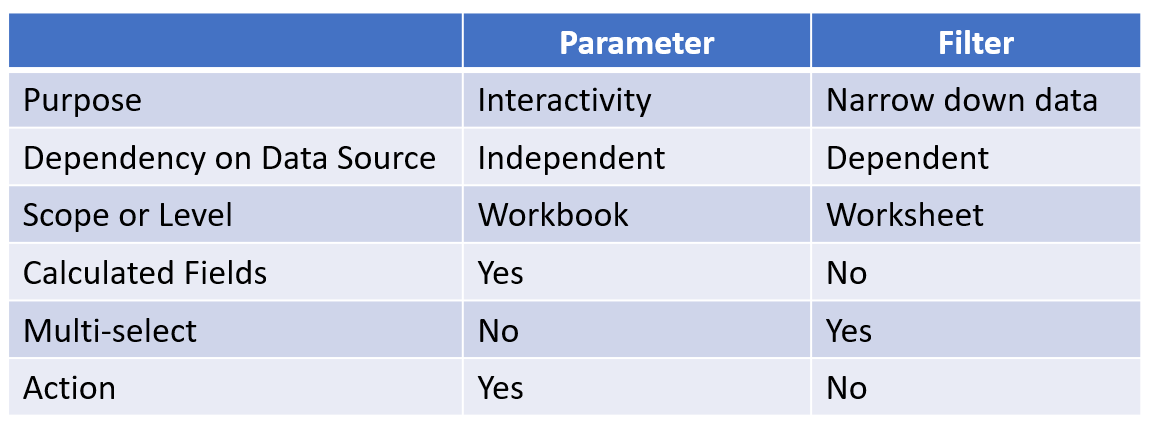 | | Parameter | Filter |
|---|---|---|
| Purpose | Interactivity | Narrow down data |
| Dependency on Data Source | Independent | Dependent |
| Scope or Level | Workbook | Worksheet |
| Calculated Fields | Yes | No |
| Multi-select | No | Yes |
| Action | Yes | No |